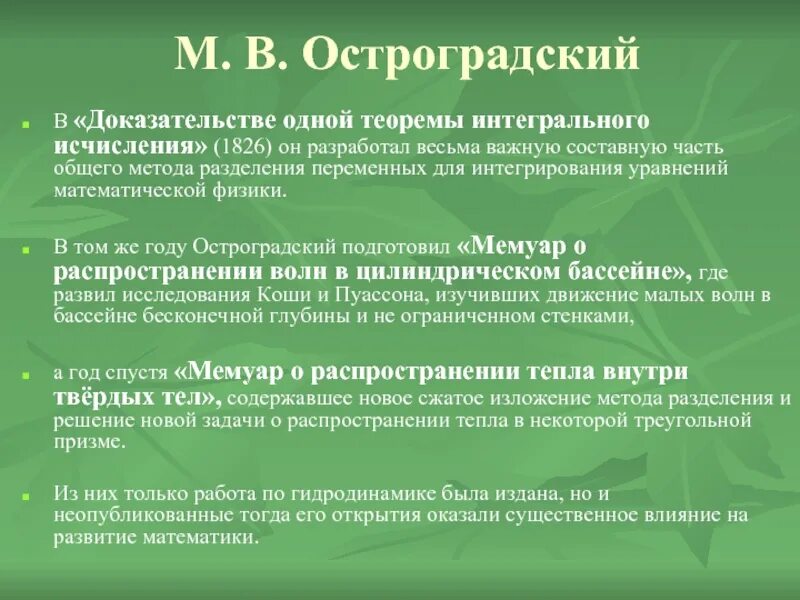 М. В. Остроградский

В «Доказательстве одной теоремы интегрального исчисления» (1826) он разработал весьма важную составную часть общего метода разделения переменных для интегрирования уравнений математической физики.

В том же году Остроградский подготовил «Мемуар о распространении волн в цилиндрическом бассейне», где развил исследования Коши и Пуассона, изучивших движение малых волн в бассейне бесконечной глубины и не ограниченном стенками,

а год спустя «Мемуар о распространении тепла внутри твёрдых тел», содержавшее новое сжатое изложение метода разделения и решение новой задачи о распространении тепла в некоторой треугольной призме.

Из них только работа по гидродинамике была издана, но и неопубликованные тогда его открытия оказали существенное влияние на развитие математики.